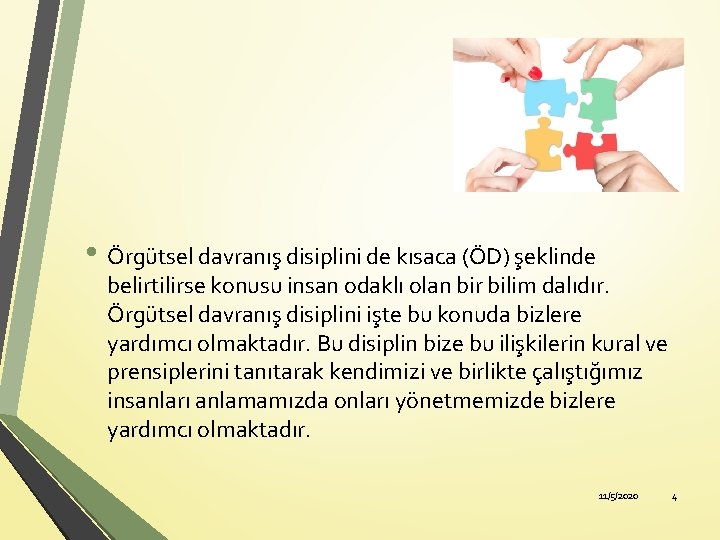 • Örgütsel davranış disiplini de kısaca (ÖD) şeklinde belirtilirse konusu insan odaklı olan bir bilim dalıdır. Örgütsel davranış disiplini işte bu konuda bizlere yardımcı olmaktadır. Bu disiplin bize bu ilişkilerin kural ve prensiplerini tanıtarak kendimizi ve birlikte çalıştığımız insanları anlamamızda onları yönetmemizde bizlere yardımcı olmaktadır.

11/5/2020

4